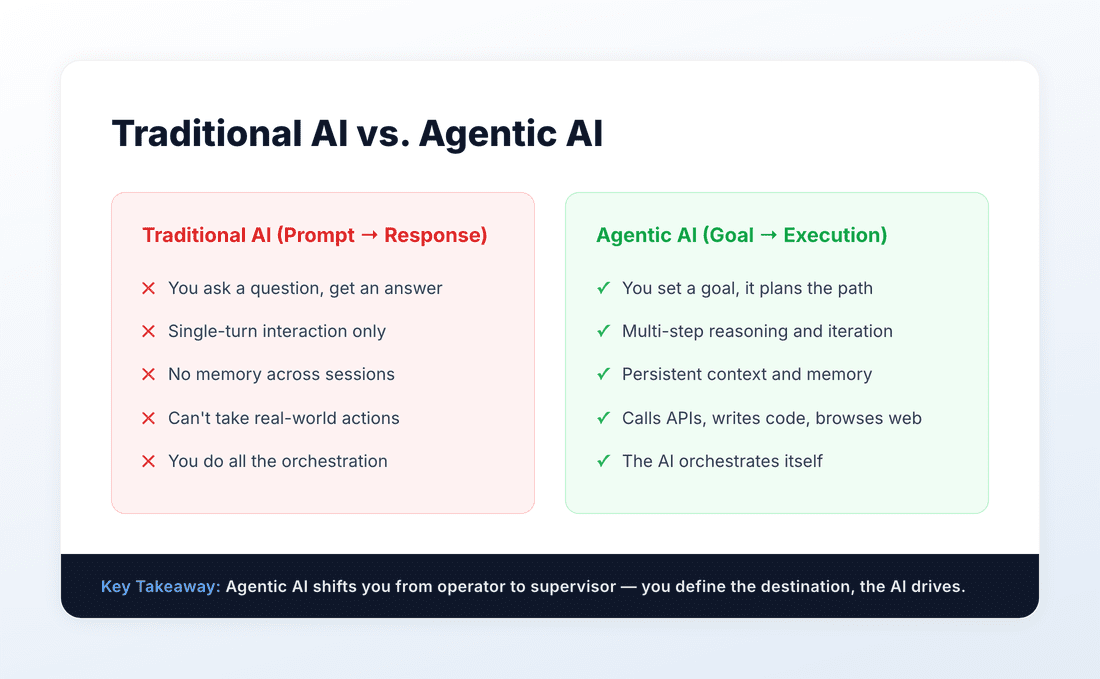 Traditional AI vs. Agentic AI

Traditional AI (Prompt → Response)

✕ You ask a question, get an answer

✕ Single-turn interaction only

✕ No memory across sessions

✕ Can't take real-world actions

✕ You do all the orchestration

Agentic AI (Goal → Execution)

✓ You set a goal, it plans the path

✓ Multi-step reasoning and iteration

✓ Persistent context and memory

✓ Calls APIs, writes code, browses web

✓ The AI orchestrates itself

Key Takeaway: Agentic AI shifts you from operator to supervisor — you define the destination, the AI drives.